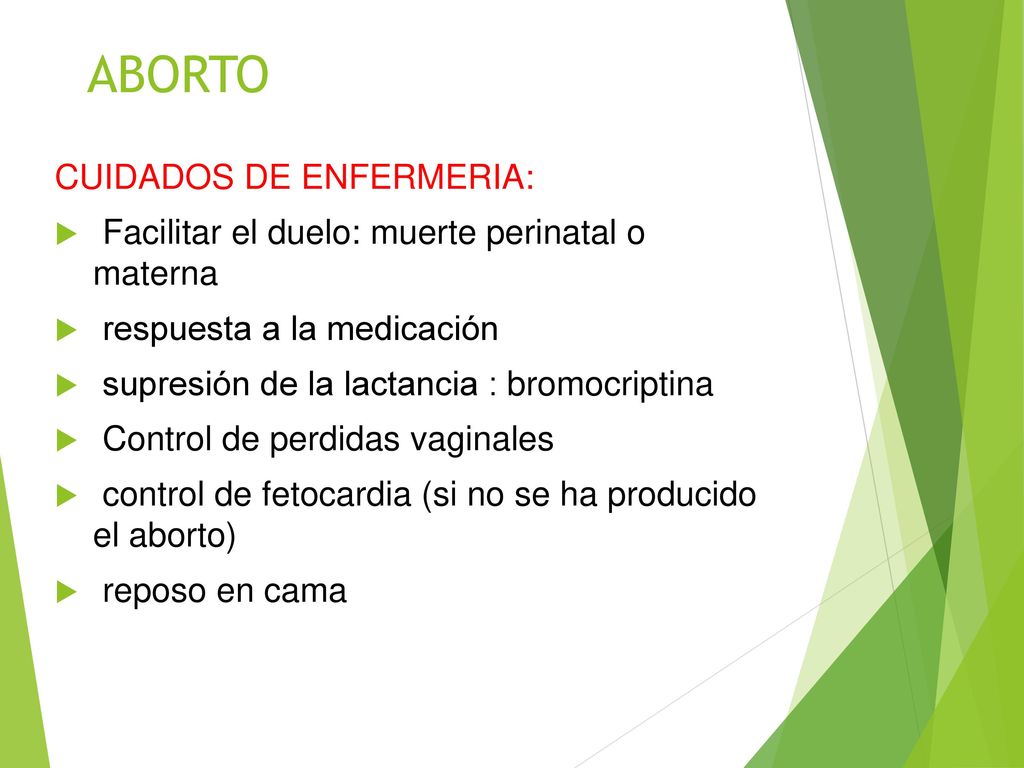 ABORTO

CUIDADOS DE ENFERMERIA:

Facilitar el duelo: muerte perinatal o materna

respuesta a la medicación

supresión de la lactancia : bromocriptina

Control de perdidas vaginales

control de fetocardia (si no se ha producido el aborto)

reposo en cama